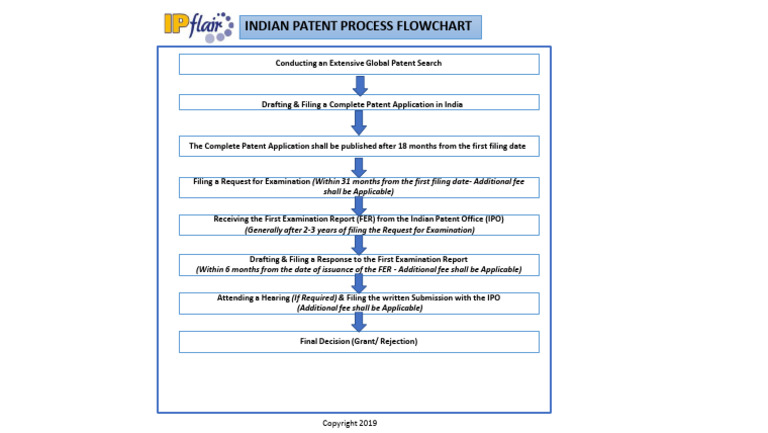 IPflair

INDIAN PATENT PROCESS FLOWCHART

Conducting an Extensive Global Patent Search

Drafting & Filing a Complete Patent Application in India

The Complete Patent Application shall be published after 18 months from the first filing date

Filing a Request for Examination (Within 31 months from the first filing date- Additional fee shall be Applicable)

Receiving the First Examination Report (FER) from the Indian Patent Office (IPO) (Generally after 2-3 years of filing the Request for Examination)

Drafting & Filing a Response to the First Examination Report (Within 6 months from the date of issuance of the FER - Additional fee shall be Applicable)

Attending a Hearing (If Required) & Filing the written Submission with the IPO (Additional fee shall be Applicable)

Final Decision (Grant/ Rejection)

Copyright 2019